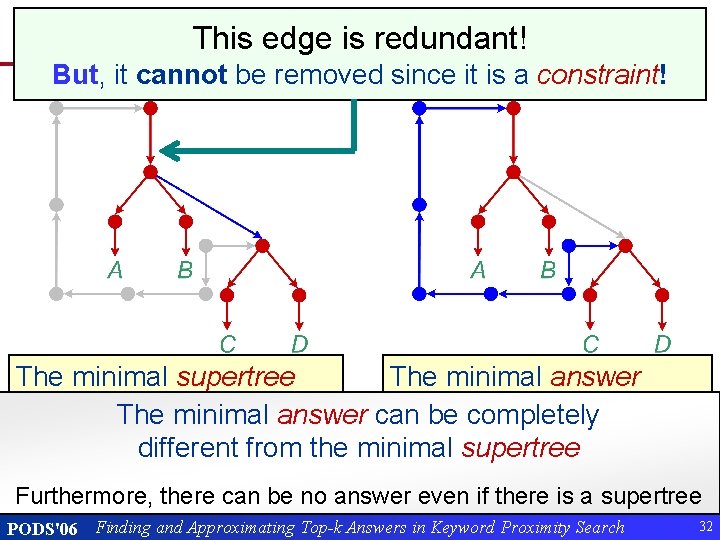 This edge is redundant!
But, it cannot be removed since it is a constraint!

A B C D

A B C D

The minimal supertree

The minimal answer

The minimal answer can be completely different from the minimal supertree

Furthermore, there can be no answer even if there is a supertree

PODS'06 Finding and Approximating Top-k Answers in Keyword Proximity Search 32